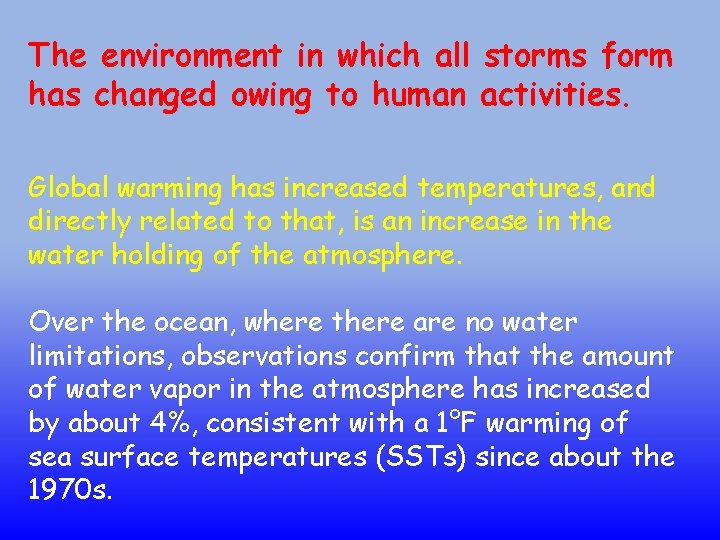 The environment in which all storms form has changed owing to human activities.

Global warming has increased temperatures, and directly related to that, is an increase in the water holding of the atmosphere.

Over the ocean, where there are no water limitations, observations confirm that the amount of water vapor in the atmosphere has increased by about 4%, consistent with a 1°F warming of sea surface temperatures (SSTs) since about the 1970s.